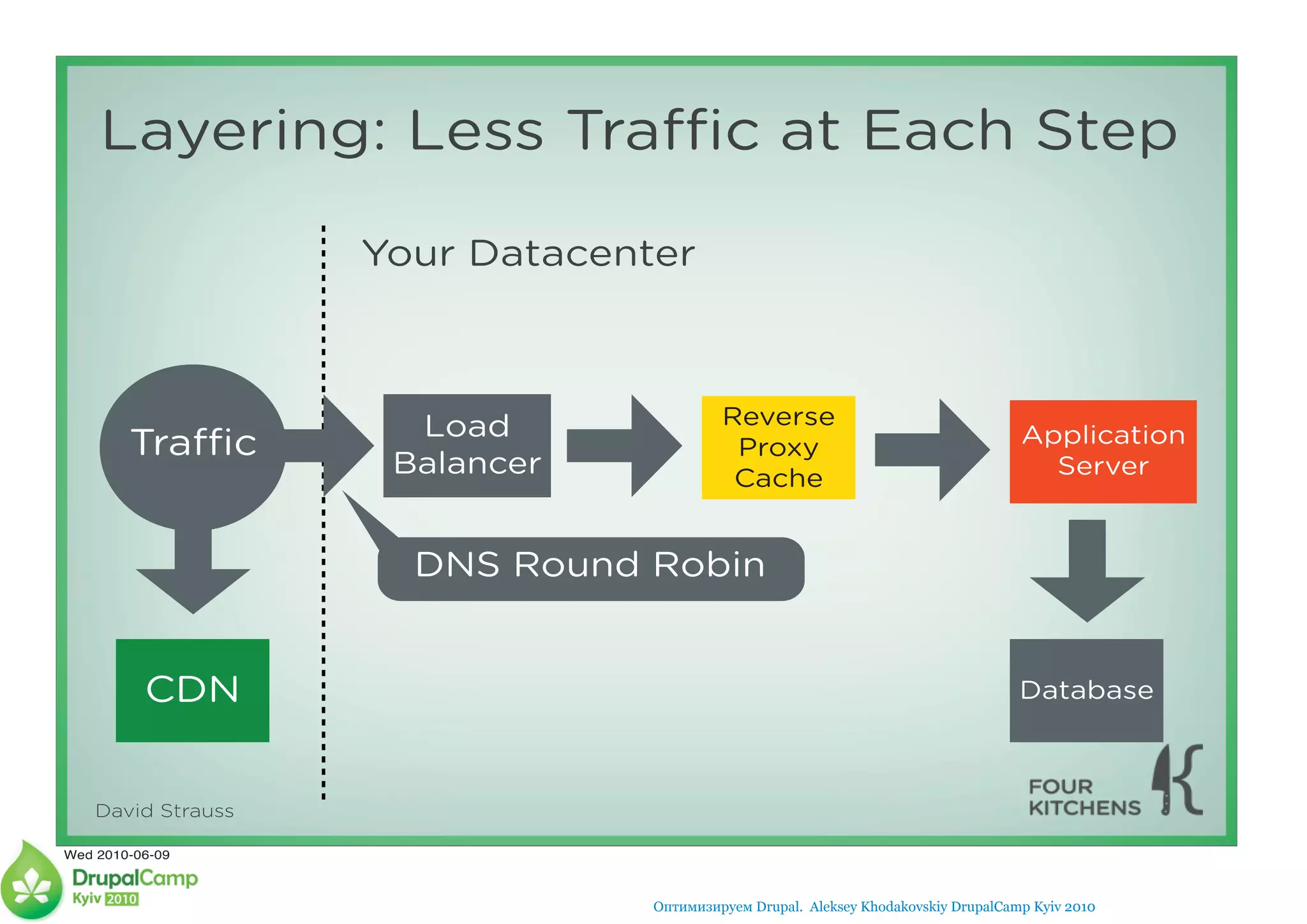 Layering: Less Traffic at Each Step

Your Datacenter

Traffic

Load Balancer

Reverse Proxy Cache

Application Server

DNS Round Robin

CDN

Database

David Strauss

FOUR KITCHENS

Wed 2010-06-09

DrupalCamp Kyiv 2010

Оптимизируем Drupal. Aleksey Khodakovskiy DrupalCamp Kyiv 2010